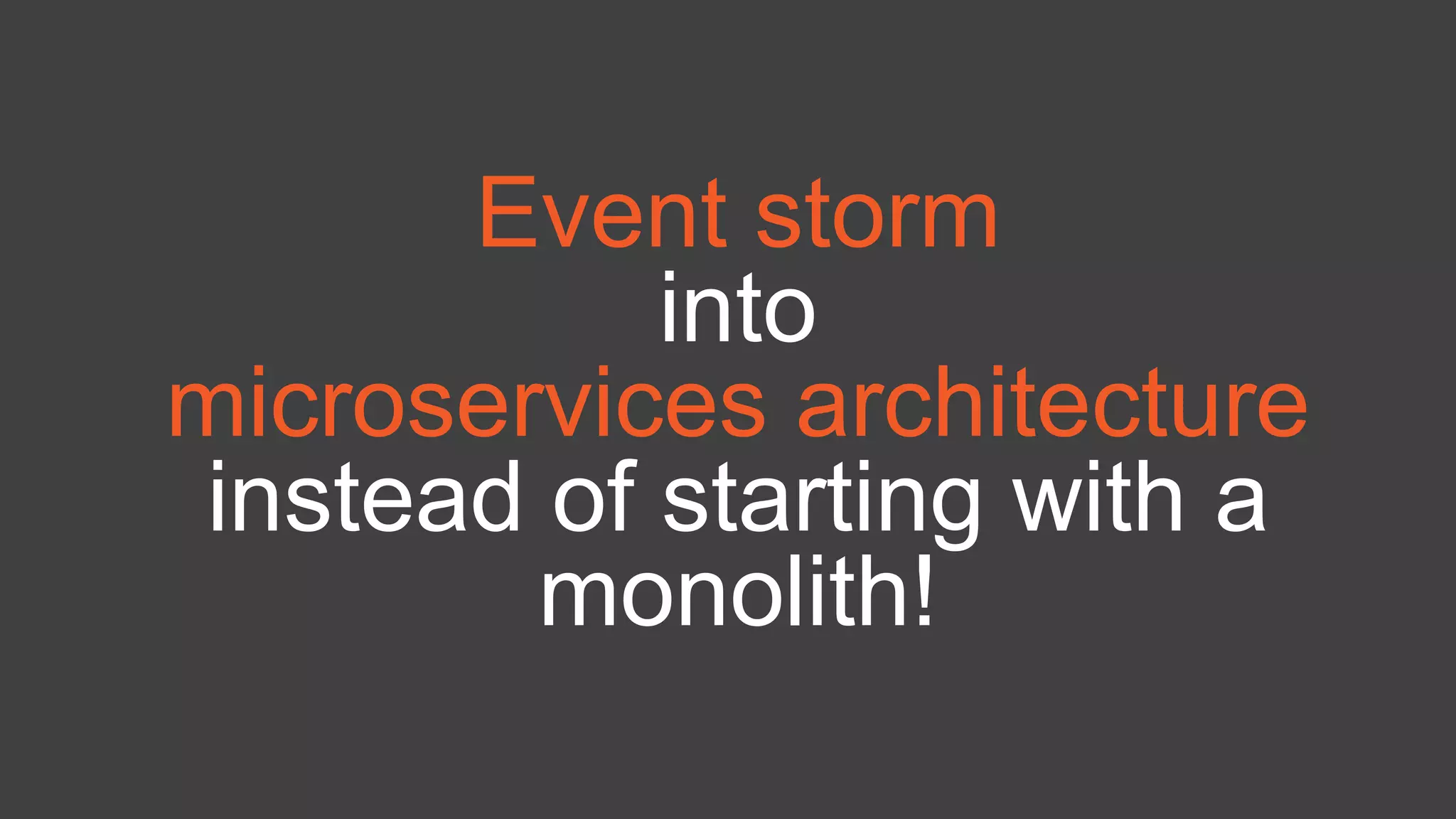 Event storm
into
microservices architecture
instead of starting with a monolith!